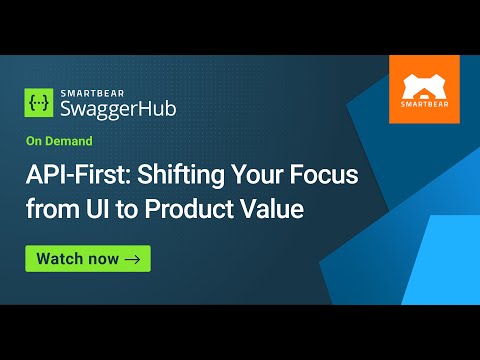 {...} SMARTBEAR SwaggerHub

SMARTBEAR

On Demand

API-First: Shifting Your Focus from UI to Product Value

Watch now →